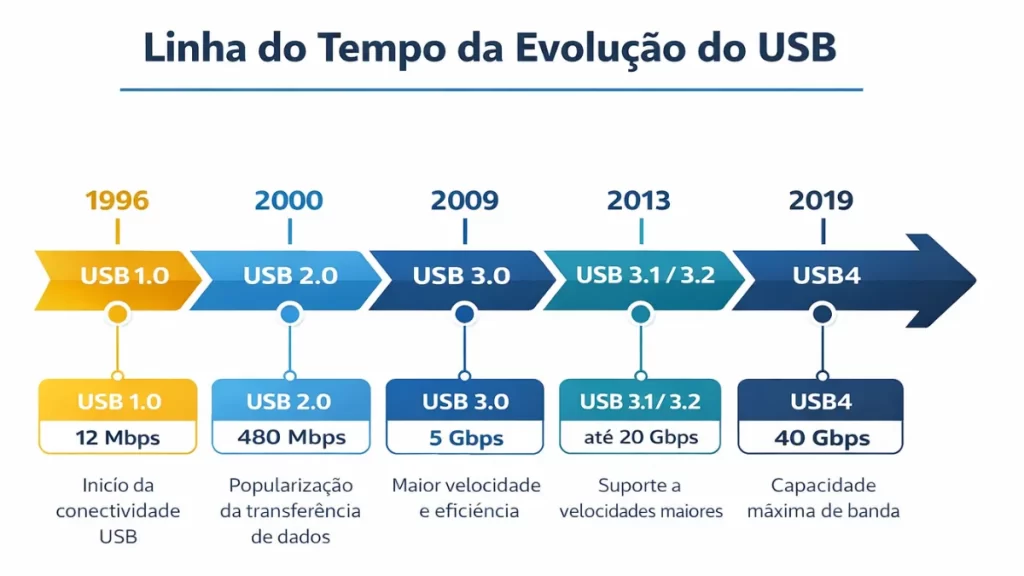 Linha do Tempo da Evolução do USB

1996
USB 1.0
USB 1.0
12 Mbps
Início da conectividade USB

2000
USB 2.0
USB 2.0
480 Mbps
Popularização da transferência de dados

2009
USB 3.0
USB 3.0
5 Gbps
Maior velocidade e eficiência

2013
USB 3.1 / 3.2
USB 3.1 / 3.2
até 20 Gbps
Suporte a velocidades maiores

2019
USB4
USB4
40 Gbps
Capacidade máxima de banda